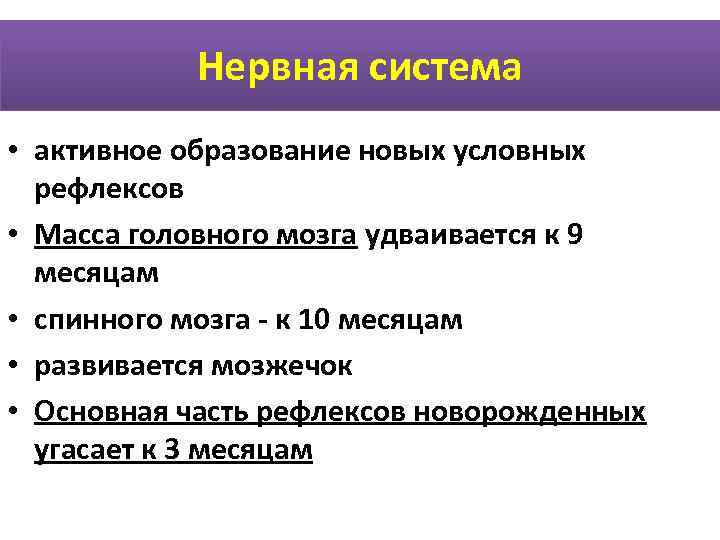 Нервная система

• активное образование новых условных рефлексов
• Масса головного мозга удваивается к 9 месяцам
• спинного мозга - к 10 месяцам
• развивается мозжечок
• Основная часть рефлексов новорожденных угасает к 3 месяцам